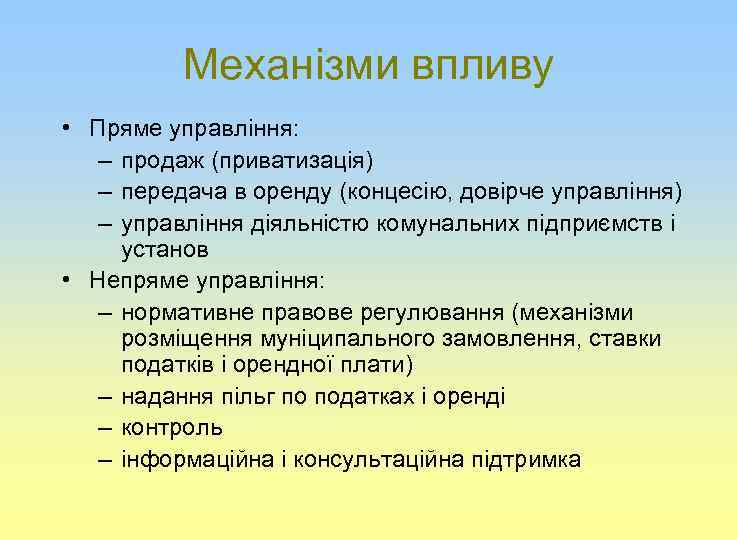 Механізми впливу

• Пряме управління:
– продаж (приватизація)
– передача в оренду (концесію, довірче управління)
– управління діяльністю комунальних підприємств і установ
• Непряме управління:
– нормативне правове регулювання (механізми розміщення муніципального замовлення, ставки податків і орендної плати)
– надання пільг по податках і оренді
– контроль
– інформаційна і консультаційна підтримка